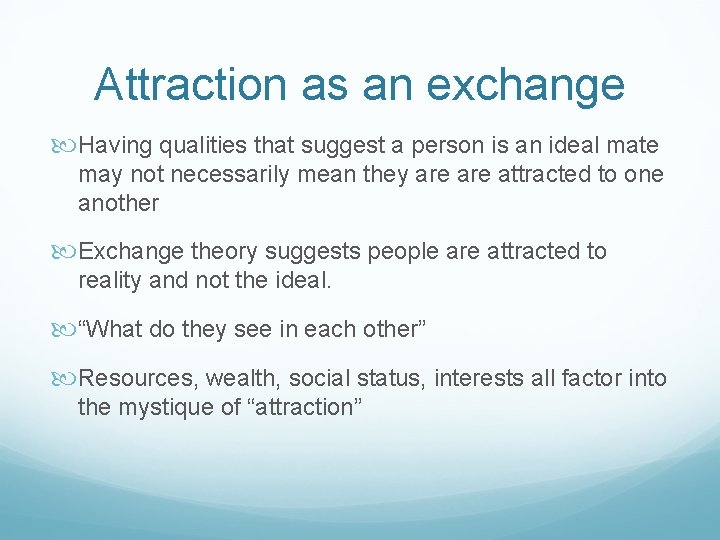 Attraction as an exchange

Having qualities that suggest a person is an ideal mate may not necessarily mean they are are attracted to one another

Exchange theory suggests people are attracted to reality and not the ideal.

“What do they see in each other”

Resources, wealth, social status, interests all factor into the mystique of “attraction”